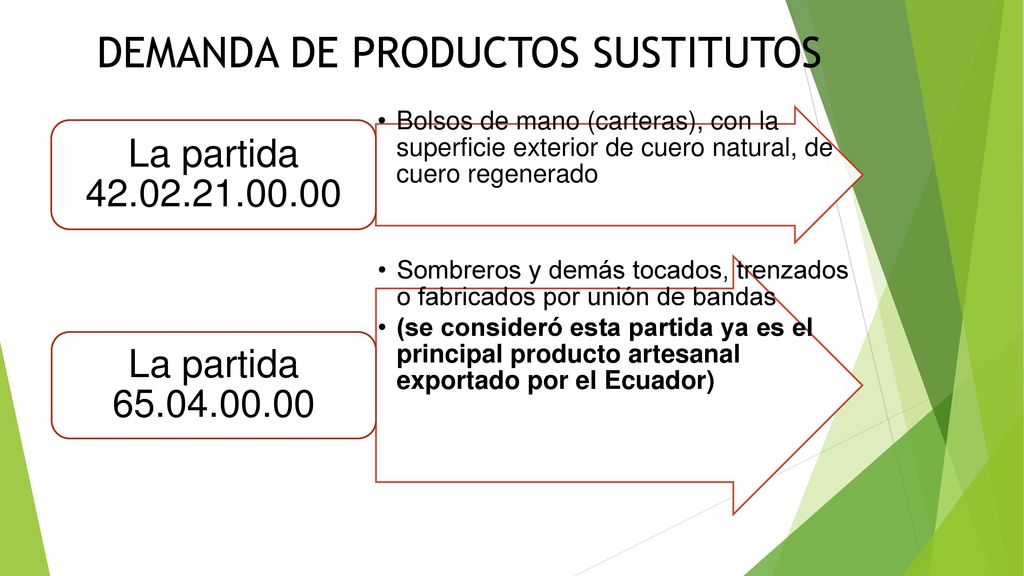 DEMANDA DE PRODUCTOS SUSTITUTOS

La partida 42.02.21.00.00

• Bolsos de mano (carteras), con la superficie exterior de cuero natural, de cuero regenerado

La partida 65.04.00.00

• Sombreros y demás tocados, trenzados o fabricados por unión de bandas
• (se consideró esta partida ya es el principal producto artesanal exportado por el Ecuador)